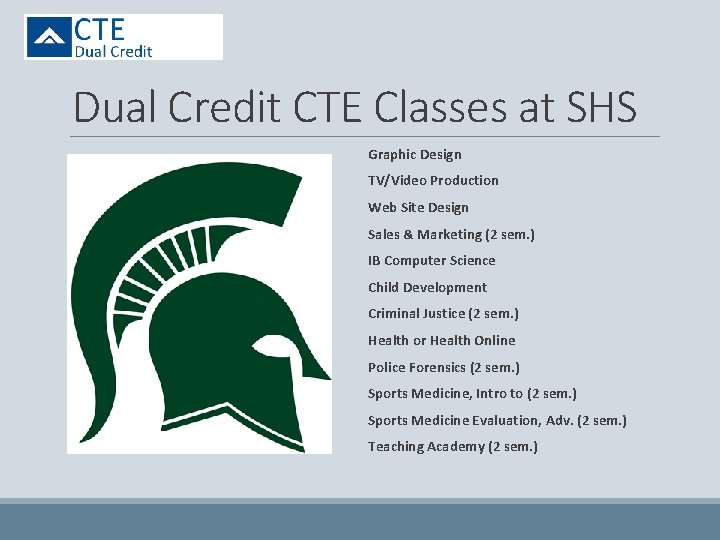 CTE
Dual Credit

Dual Credit CTE Classes at SHS

Graphic Design
TV/Video Production
Web Site Design
Sales & Marketing (2 sem.)
IB Computer Science
Child Development
Criminal Justice (2 sem.)
Health or Health Online
Police Forensics (2 sem.)
Sports Medicine, Intro to (2 sem.)
Sports Medicine Evaluation, Adv. (2 sem.)
Teaching Academy (2 sem.)